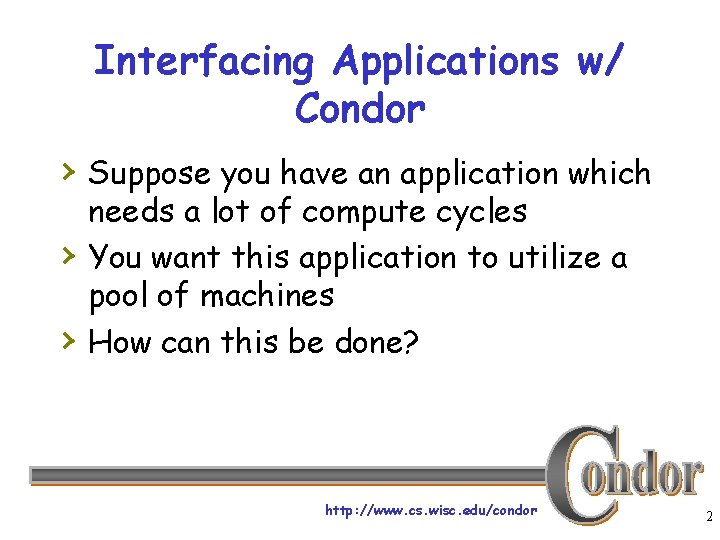 Interfacing Applications w/ Condor

› Suppose you have an application which needs a lot of compute cycles

› You want this application to utilize a pool of machines

› How can this be done?

Condor

http://www.cs.wisc.edu/condor

2